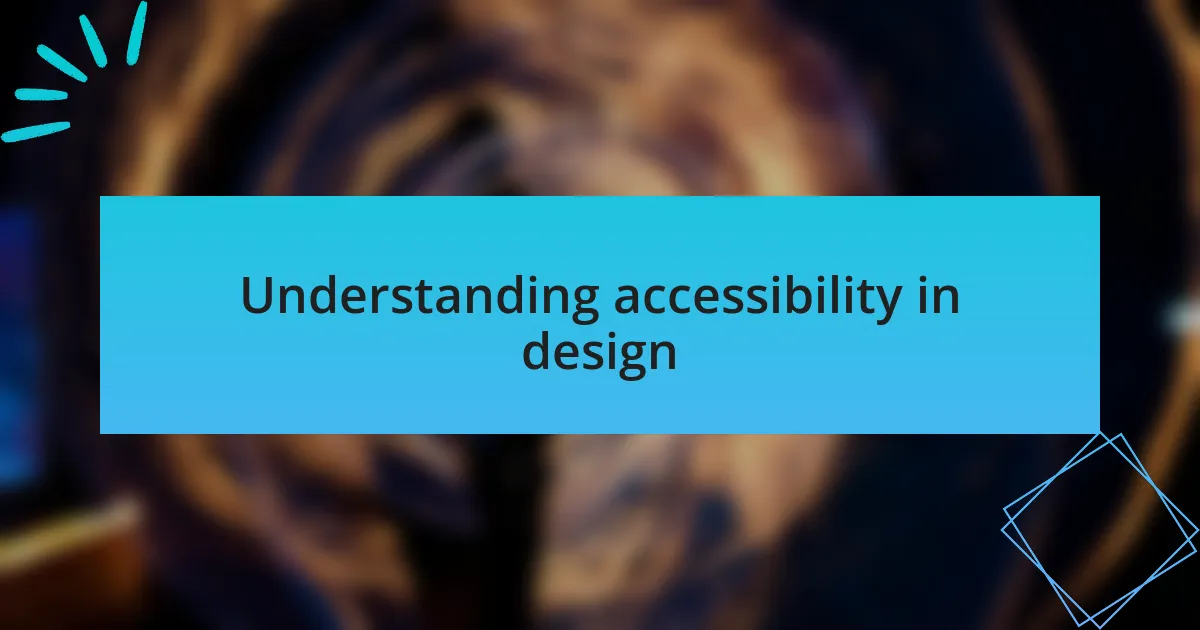 Understanding accessibility in design